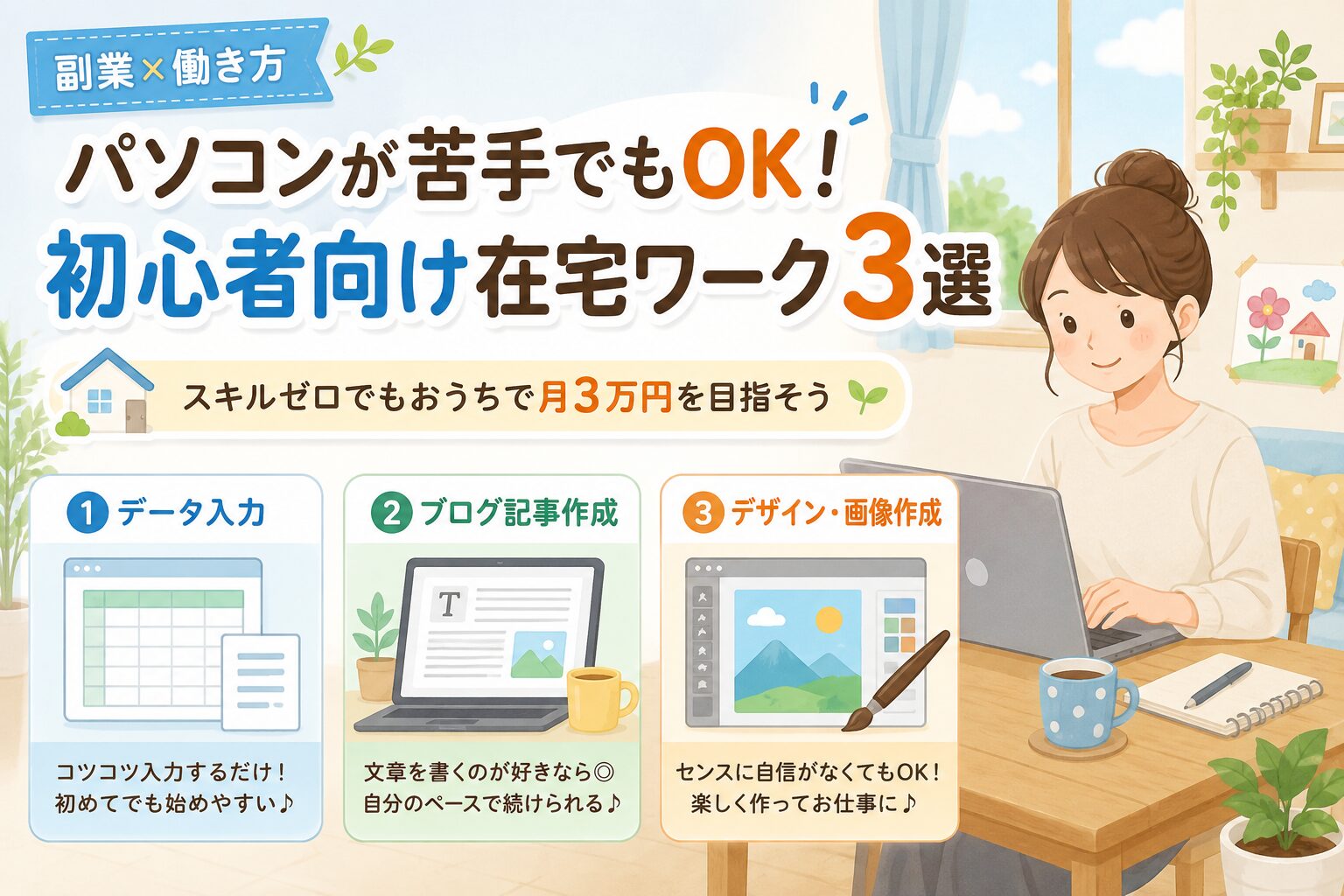 副業×働き方

パソコンが苦手でもOK！
初心者向け在宅ワーク3選

スキルゼロでもおうちで月3万円を目指そう

1 データ入力

コツコツ入力するだけ！
初めてでも始めやすい♪

2 ブログ記事作成

T

文章を書くのが好きなら◎
自分のペースで続けられる♪

3 デザイン・画像作成

センスに自信がなくてもOK！
楽しく作ってお仕事に♪